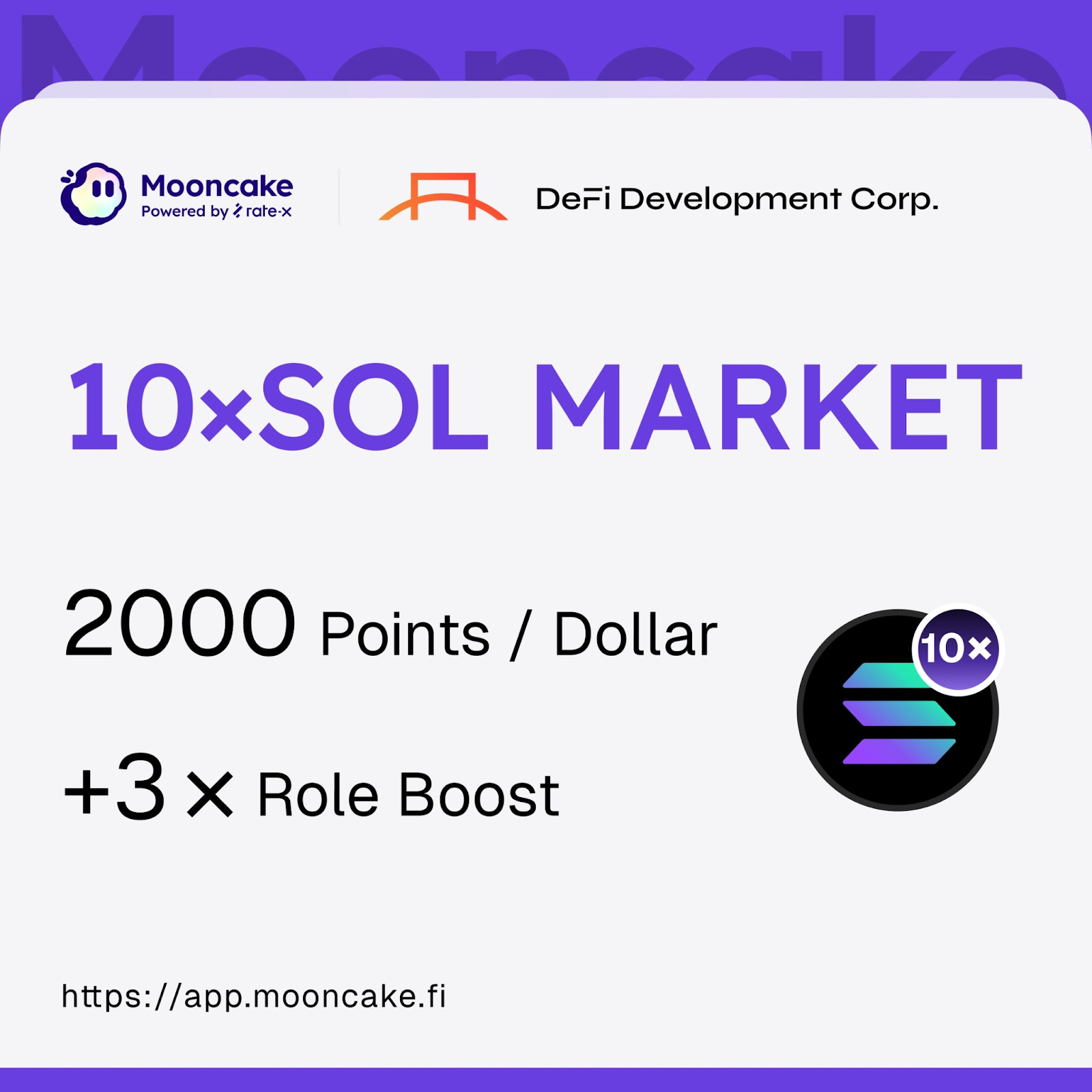 Mooncake

Mooncake
Powered by rate-x

DeFi Development Corp.

10×SOL MARKET

2000 Points / Dollar

+3 × Role Boost

10×

https://app.mooncake.fi